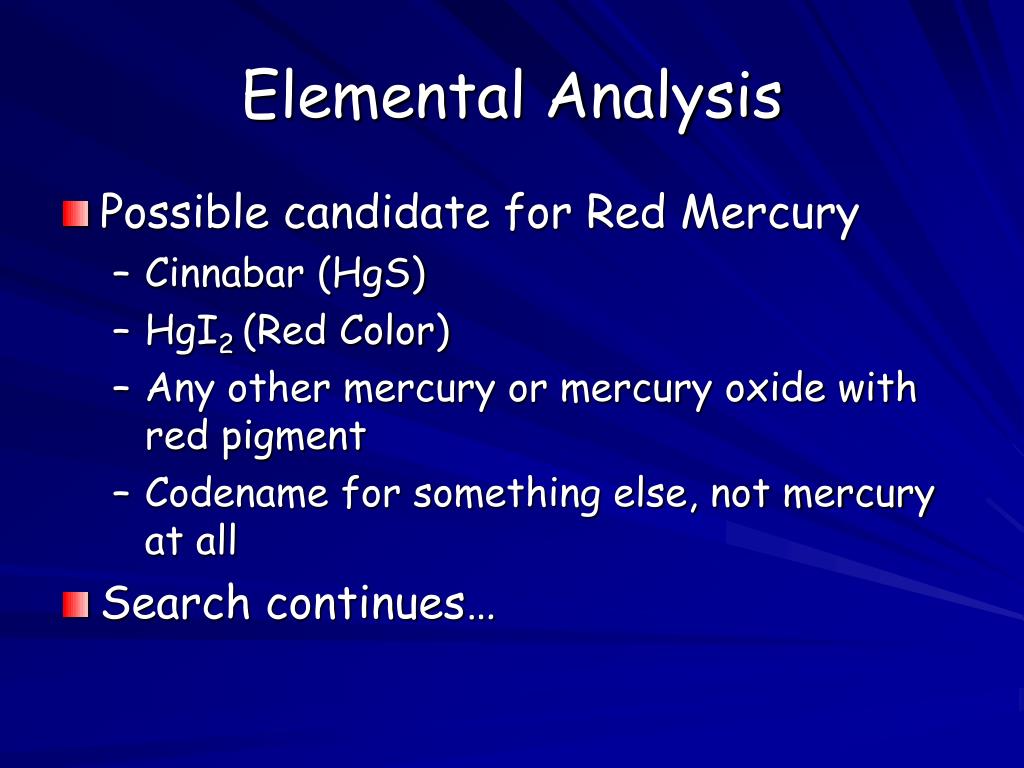 Elemental Analysis

Possible candidate for Red Mercury

– Cinnabar (HgS)
– $HgI_2$ (Red Color)
– Any other mercury or mercury oxide with red pigment
– Codename for something else, not mercury at all

Search continues…